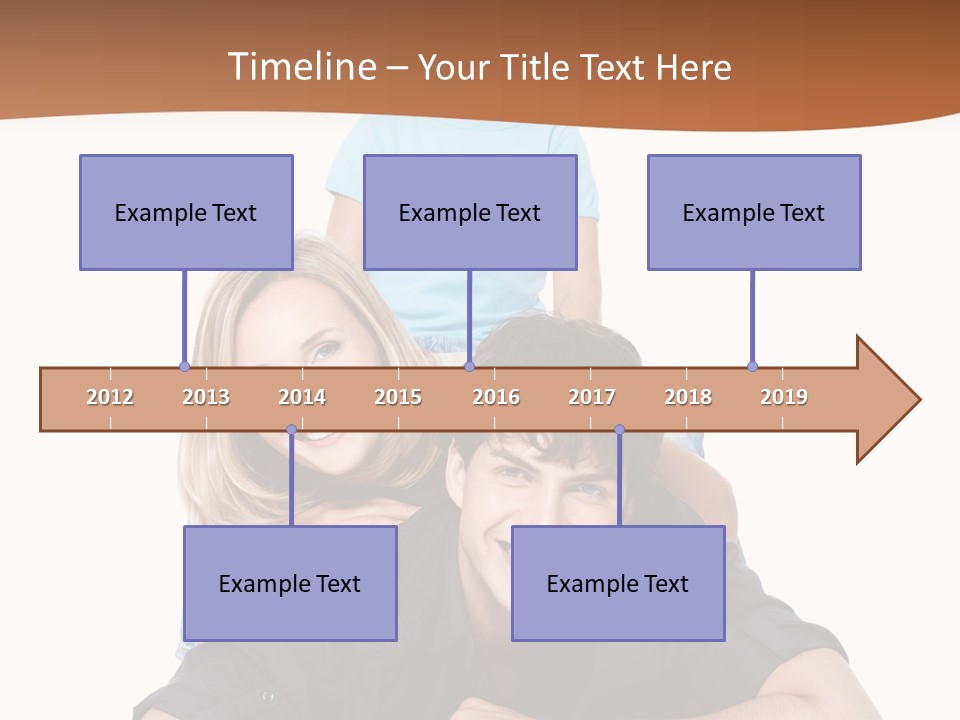 Timeline – Your Title Text Here

Example Text

Example Text

Example Text

2012 2013 2014 2015 2016 2017 2018 2019

Example Text

Example Text